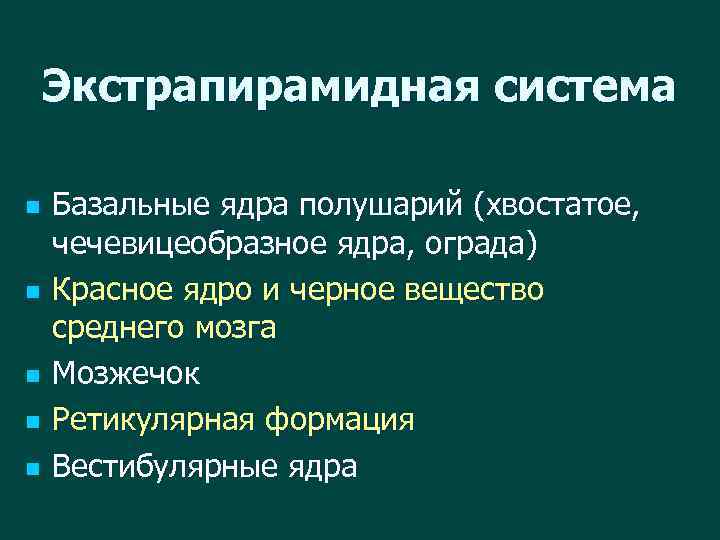 Экстрапирамидная система

- Базальные ядра полушарий (хвостатое, чечевицеобразное ядра, ограда)
- Красное ядро и черное вещество среднего мозга
- Мозжечок
- Ретикулярная формация
- Вестибулярные ядра